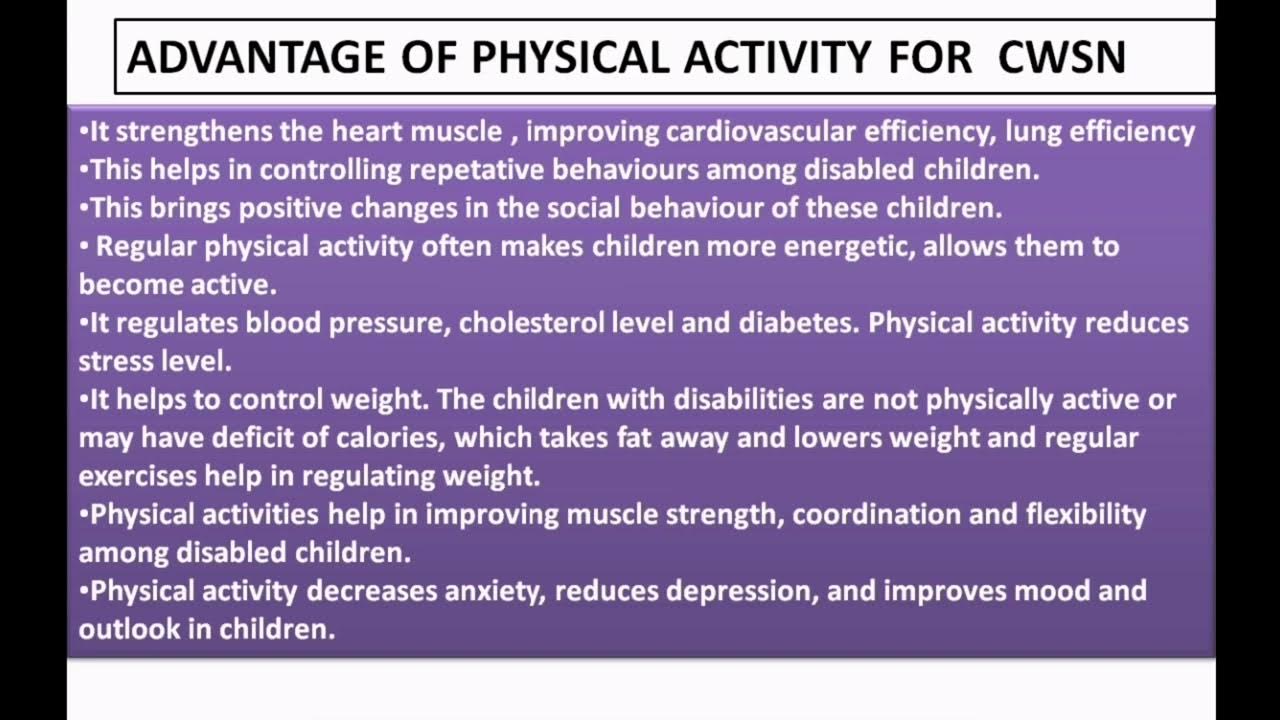 ADVANTAGE OF PHYSICAL ACTIVITY FOR CWSN

•It strengthens the heart muscle , improving cardiovascular efficiency, lung efficiency
•This helps in controlling repetative behaviours among disabled children.
•This brings positive changes in the social behaviour of these children.
• Regular physical activity often makes children more energetic, allows them to become active.
•It regulates blood pressure, cholesterol level and diabetes. Physical activity reduces stress level.
•It helps to control weight. The children with disabilities are not physically active or may have deficit of calories, which takes fat away and lowers weight and regular exercises help in regulating weight.
•Physical activities help in improving muscle strength, coordination and flexibility among disabled children.
•Physical activity decreases anxiety, reduces depression, and improves mood and outlook in children.